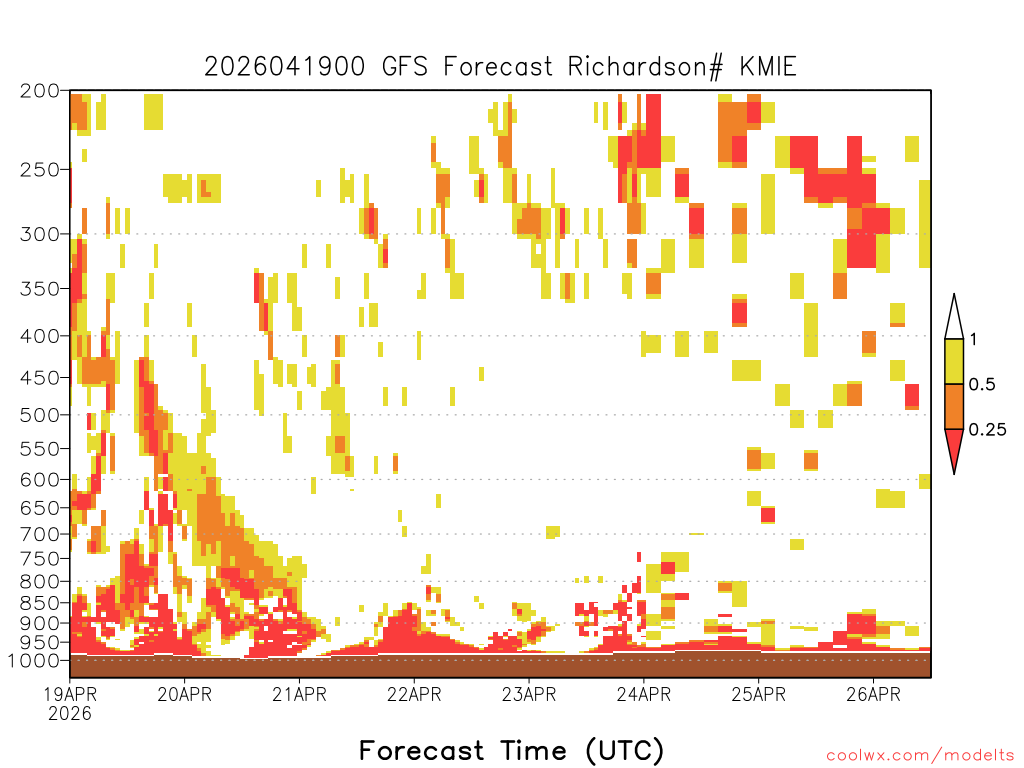 2026041900 GFS Forecast Richardson# KMIE

200
250
300
350
400
450
500
550
600
650
700
750
800
850
900
950
1000

1
0.5
0.25

19APR 2026
20APR
21APR
22APR
23APR
24APR
25APR
26APR

Forecast Time (UTC)

coolwx.com/modelts